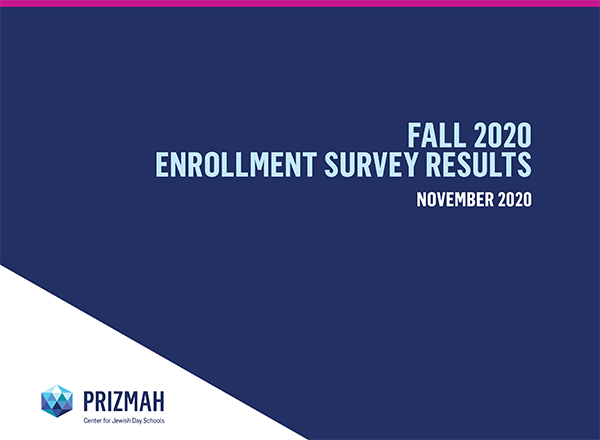 FALL 2020
ENROLLMENT SURVEY RESULTS

NOVEMBER 2020

PRIZMAH
Center for Jewish Day Schools